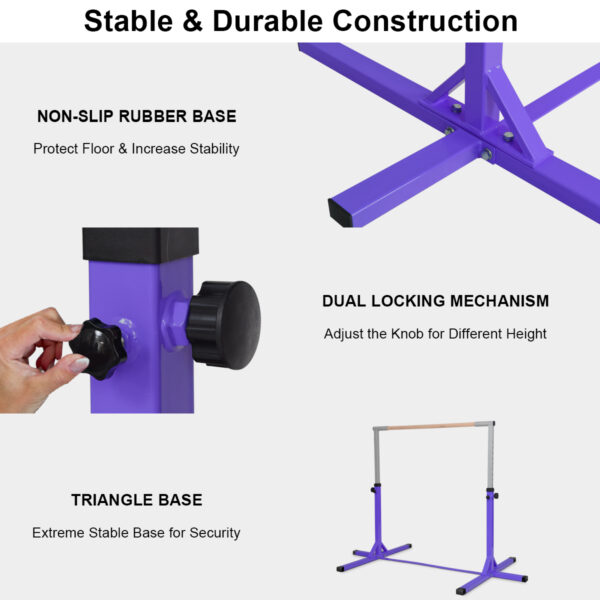 Stable & Durable Construction

NON-SLIP RUBBER BASE

Protect Floor & Increase Stability

DUAL LOCKING MECHANISM

Adjust the Knob for Different Height

TRIANGLE BASE

Extreme Stable Base for Security